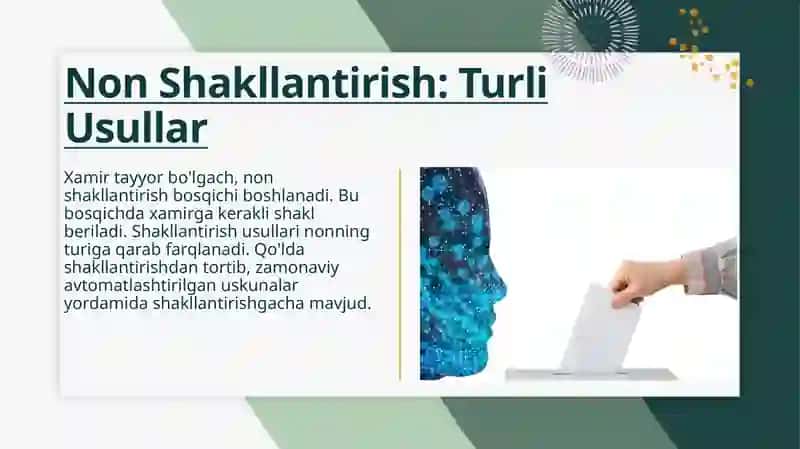 Non Shakllantirish: Turli Usullar

Xamir tayyor bo'lgach, non shakllantirish bosqichi boshlanadi. Bu bosqichda xamirga kerakli shakl beriladi. Shakllantirish usullari nonning turiga qarab farqlanadi. Qo'lda shakllantirishdan tortib, zamonaviy avtomatlashtirilgan uskunalar yordamida shakllantirishgacha mavjud.